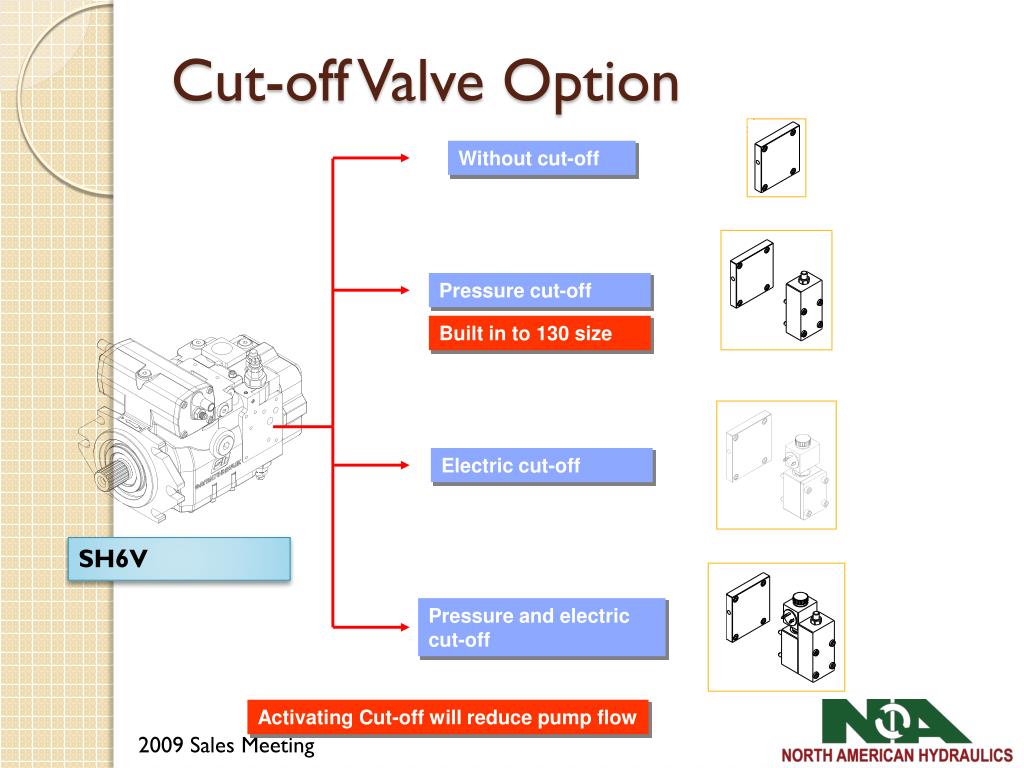 Cut-off Valve Option

Without cut-off

Pressure cut-off

Built in to 130 size

Electric cut-off

SH6V

Pressure and electric cut-off

Activating Cut-off will reduce pump flow

2009 Sales Meeting

NORTH AMERICAN HYDRAULICS